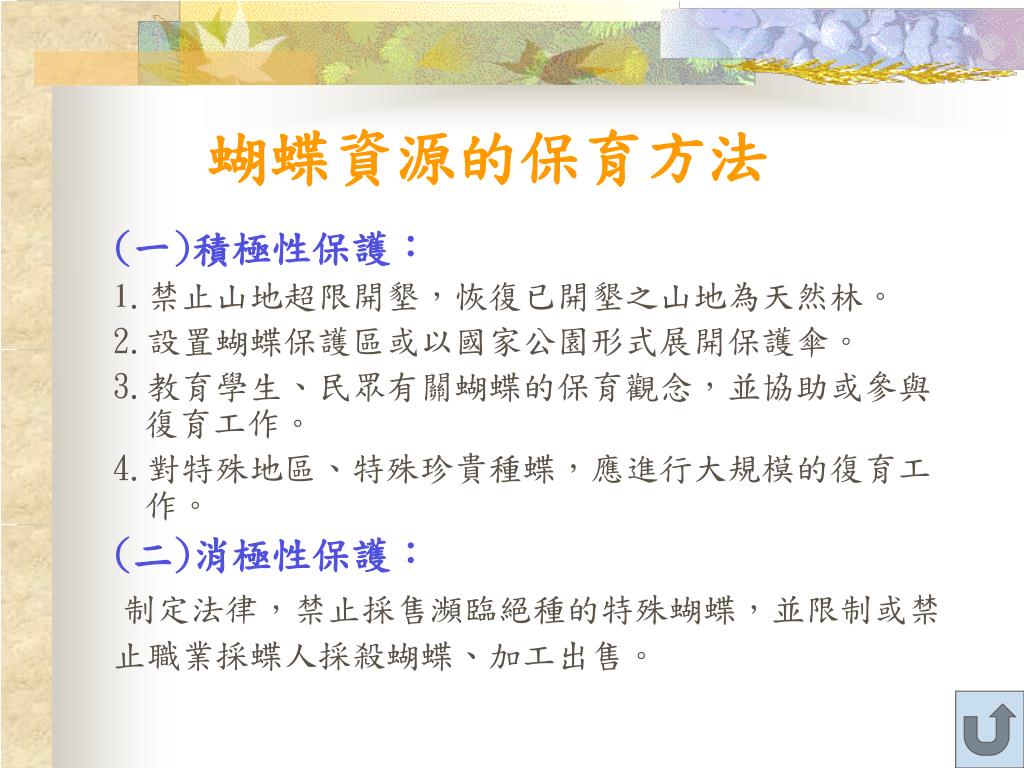 蝴蝶資源的保育方法

(一)積極性保護：

1. 禁止山地超限開墾，恢復已開墾之山地為天然林。

2. 設置蝴蝶保護區或以國家公園形式展開保護傘。

3. 教育學生、民眾有關蝴蝶的保育觀念，並協助或參與復育工作。

4. 對特殊地區、特殊珍貴種蝶，應進行大規模的復育工作。

(二)消極性保護：

制定法律，禁止採售瀕臨絕種的特殊蝴蝶，並限制或禁止職業採蝶人採殺蝴蝶、加工出售。